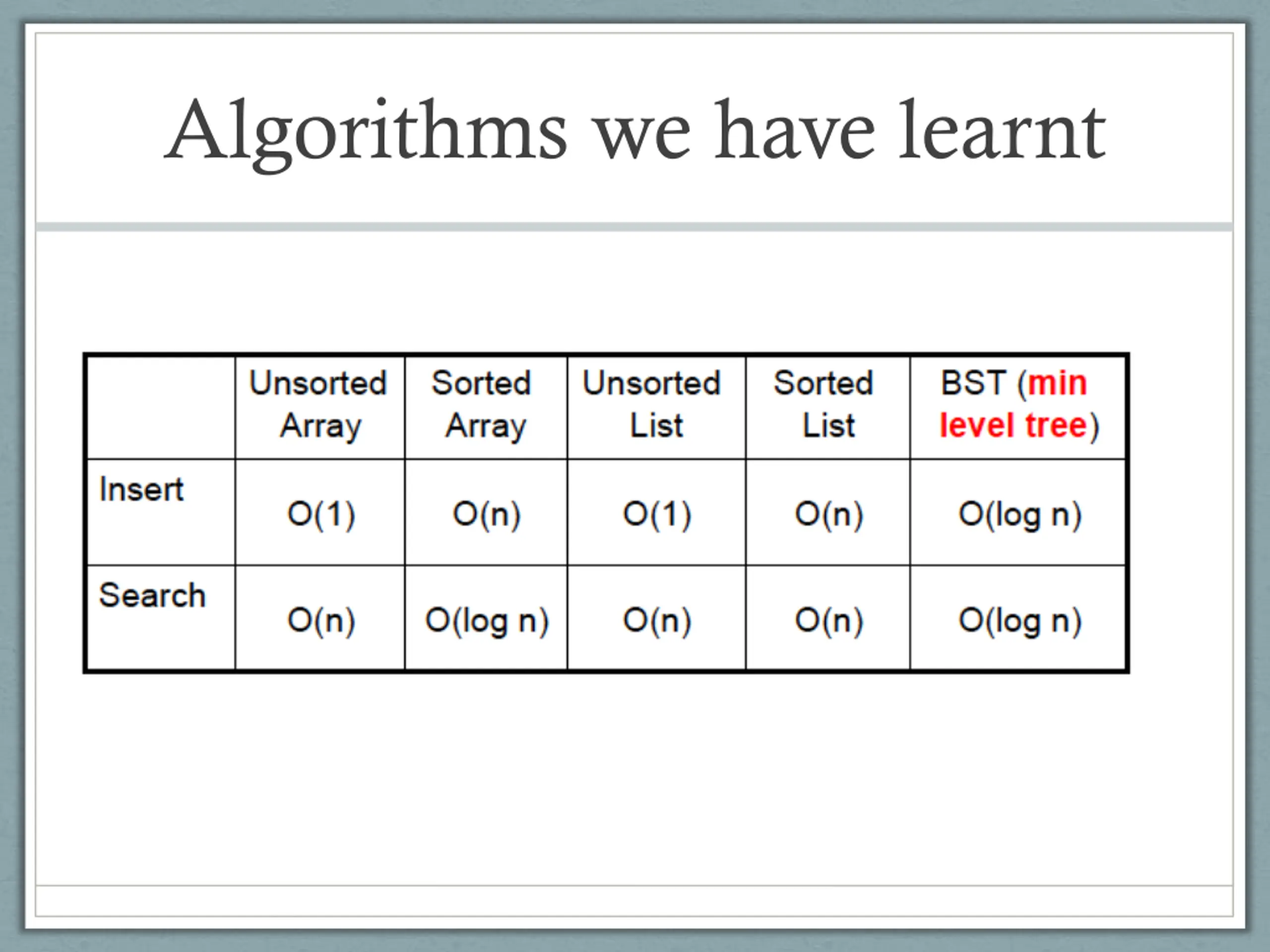 Algorithms we have learnt

|  | Unsorted Array | Sorted Array | Unsorted List | Sorted List | BST (min level tree) |
|---|---|---|---|---|---|
| Insert | O(1) | O(n) | O(1) | O(n) | O(log n) |
| Search | O(n) | O(log n) | O(n) | O(n) | O(log n) |